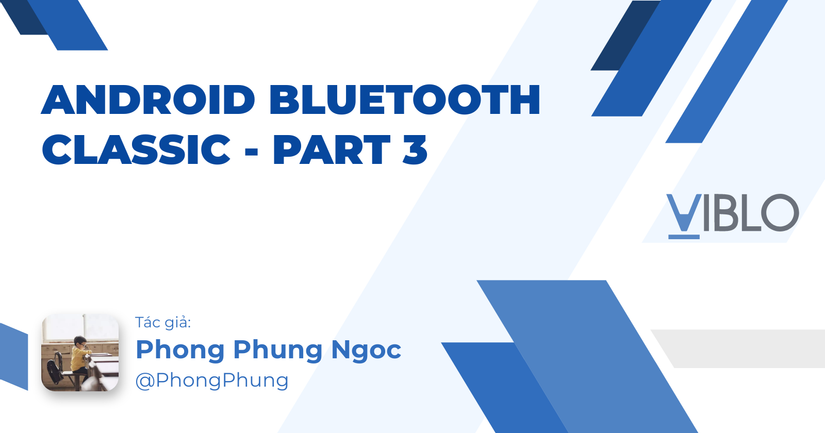 ANDROID BLUETOOTH CLASSIC - PART 3

VIBLO

Tác giả:
Phong Phung Ngoc
@PhongPhung